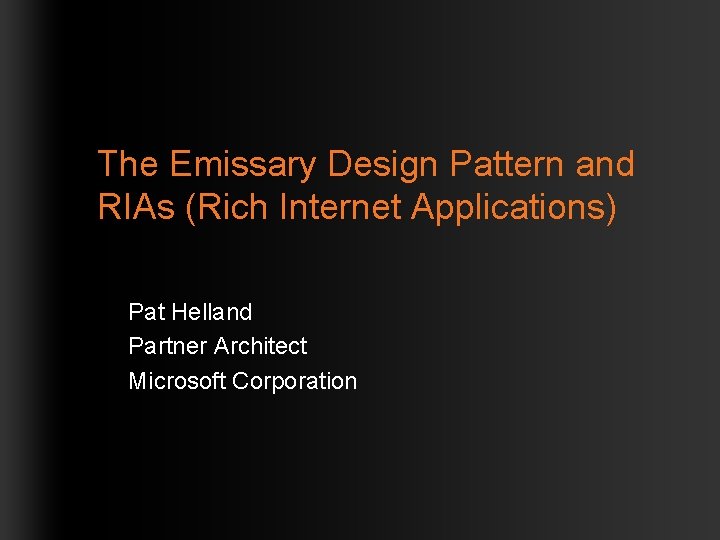 The Emissary Design Pattern and RIAs (Rich Internet Applications)

Pat Helland
Partner Architect
Microsoft Corporation